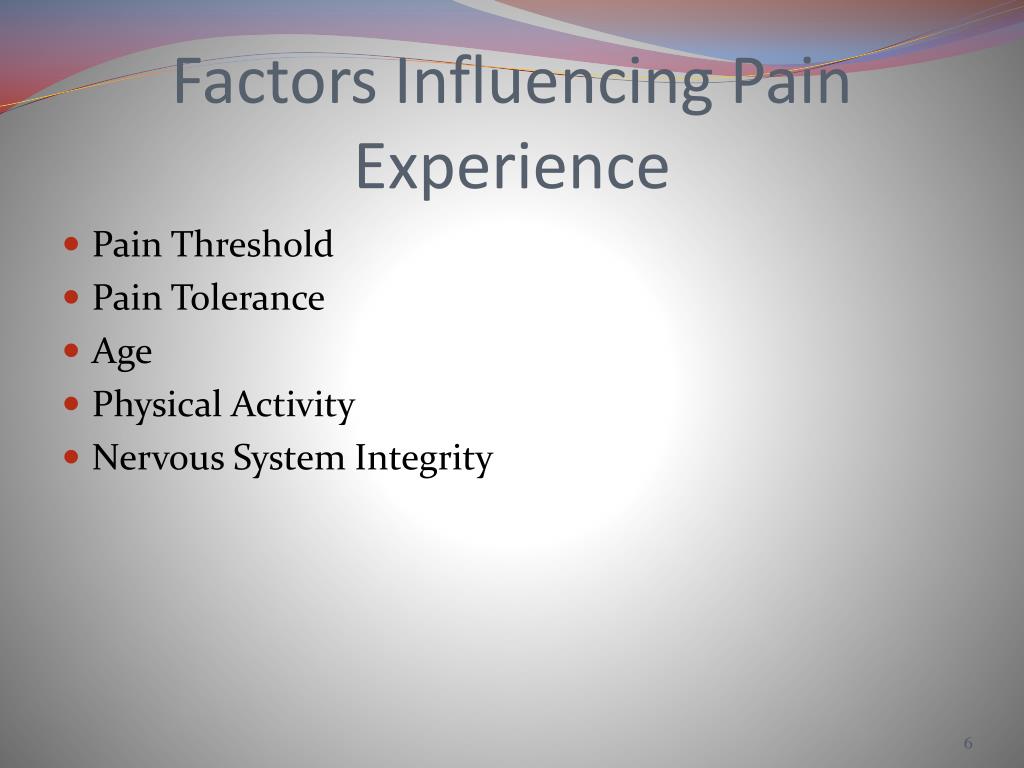 Factors Influencing Pain Experience

- Pain Threshold
- Pain Tolerance
- Age
- Physical Activity
- Nervous System Integrity

6